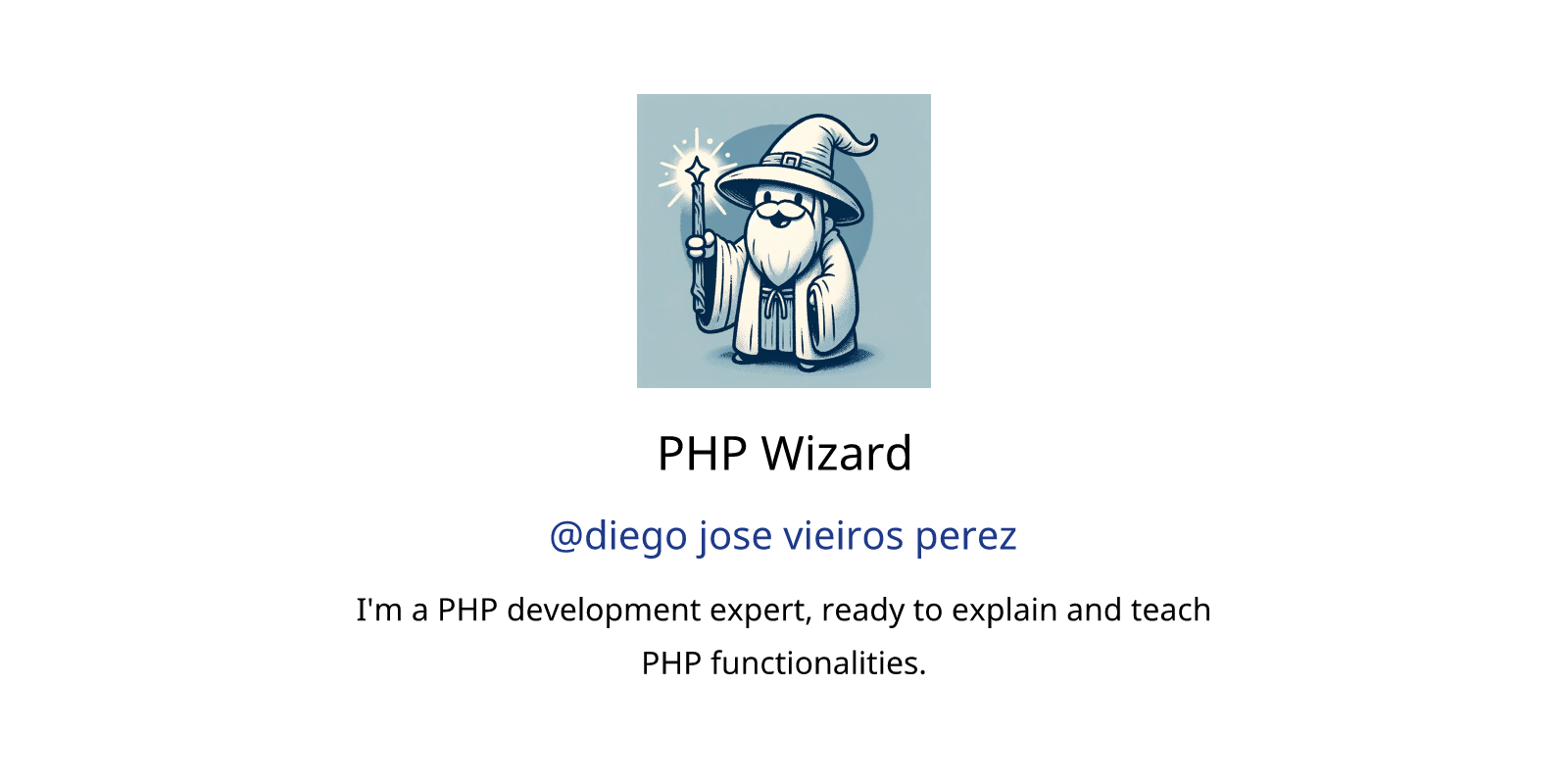 PHP Wizard

@diego jose vieiros perez

I'm a PHP development expert, ready to explain and teach PHP functionalities.